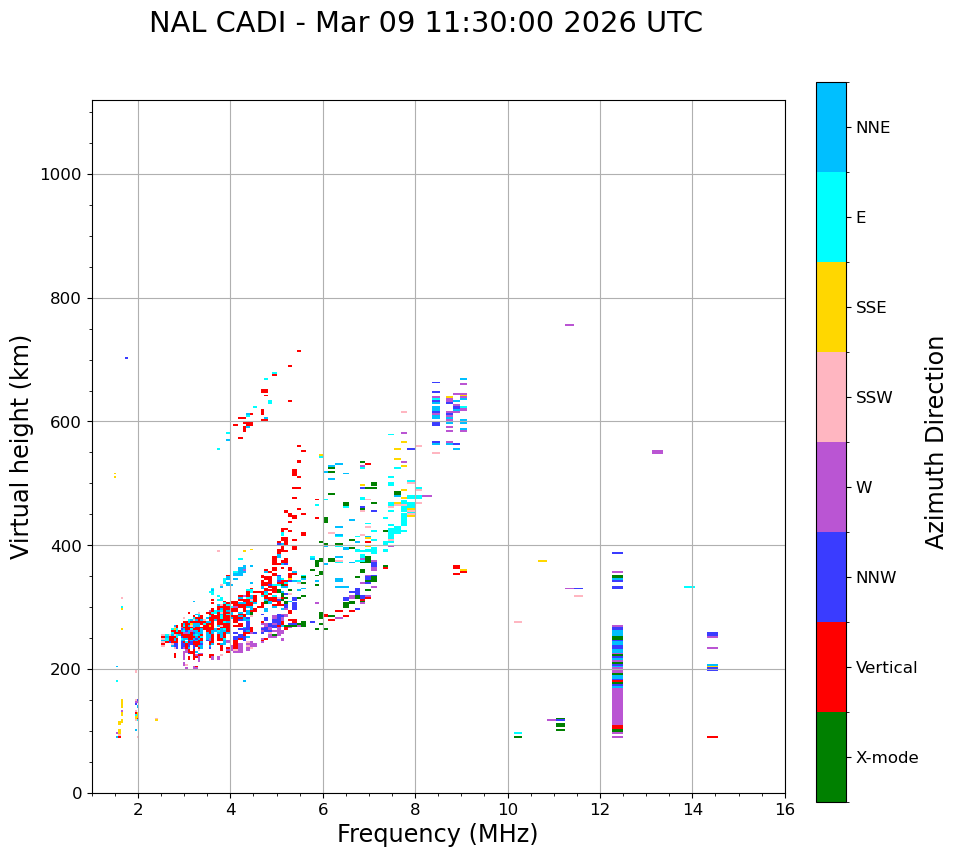 NAL CADI - Mar 09 11:30:00 2026 UTC

Virtual height (km)

1000
800
600
400
200
0

2
4
6
8
10
12
14
16

Frequency (MHz)

NNE
E
SSE
SSW
W
NNW
Vertical
X-mode

Azimuth Direction